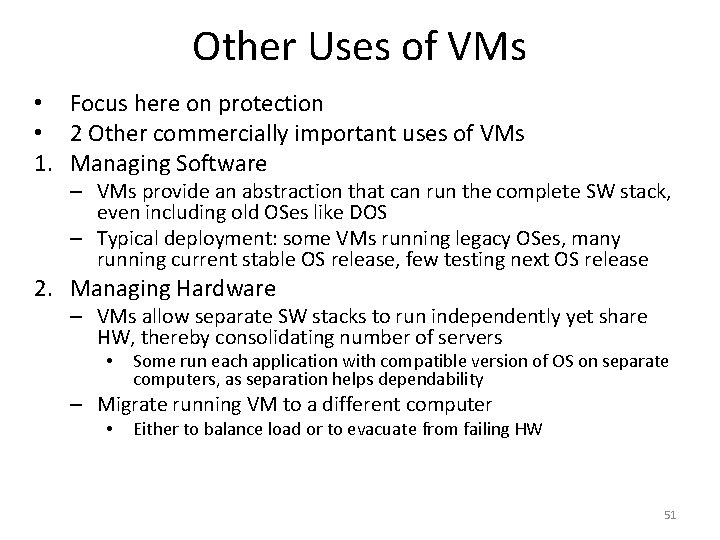 Other Uses of VMs

• Focus here on protection
• 2 Other commercially important uses of VMs
1. Managing Software
– VMs provide an abstraction that can run the complete SW stack, even including old OSes like DOS
– Typical deployment: some VMs running legacy OSes, many running current stable OS release, few testing next OS release
2. Managing Hardware
– VMs allow separate SW stacks to run independently yet share HW, thereby consolidating number of servers
• Some run each application with compatible version of OS on separate computers, as separation helps dependability
– Migrate running VM to a different computer
• Either to balance load or to evacuate from failing HW

51